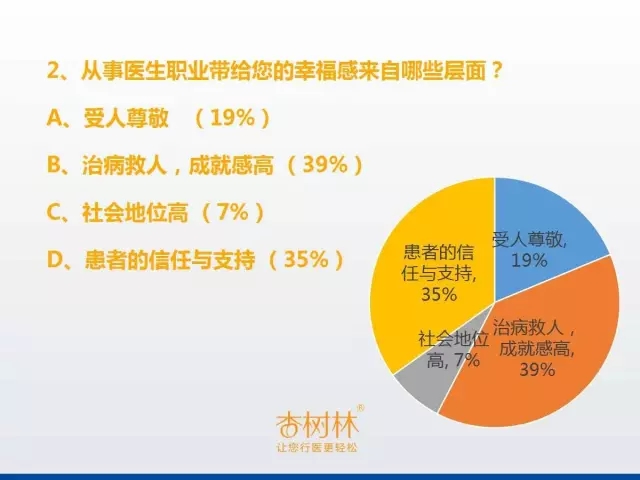 2、从事医生职业带给您的幸福感来自哪些层面？

A、受人尊敬 （19%）

B、治病救人，成就感高 （39%）

C、社会地位高 （7%）

D、患者的信任与支持 （35%）

受人尊敬, 19%

治病救人，成就感高, 39%

社会地位高, 7%

患者的信任与支持, 35%

杏树林®
让您行医更轻松